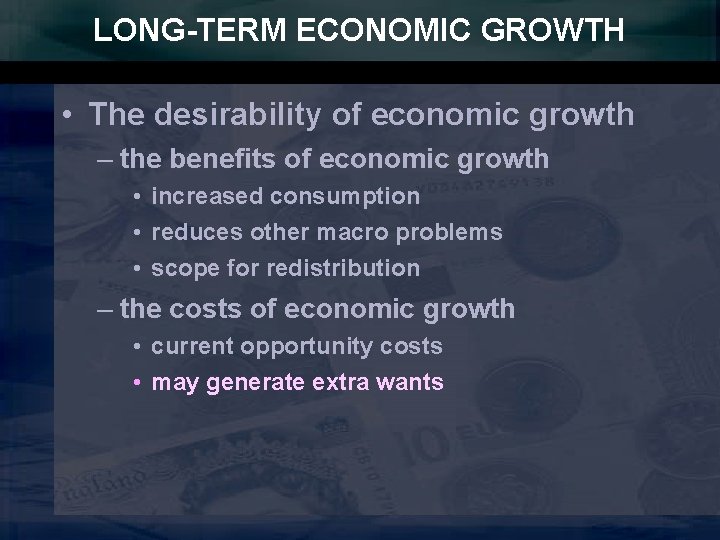 LONG-TERM ECONOMIC GROWTH

• The desirability of economic growth

– the benefits of economic growth

• increased consumption

• reduces other macro problems

• scope for redistribution

– the costs of economic growth

• current opportunity costs

• may generate extra wants